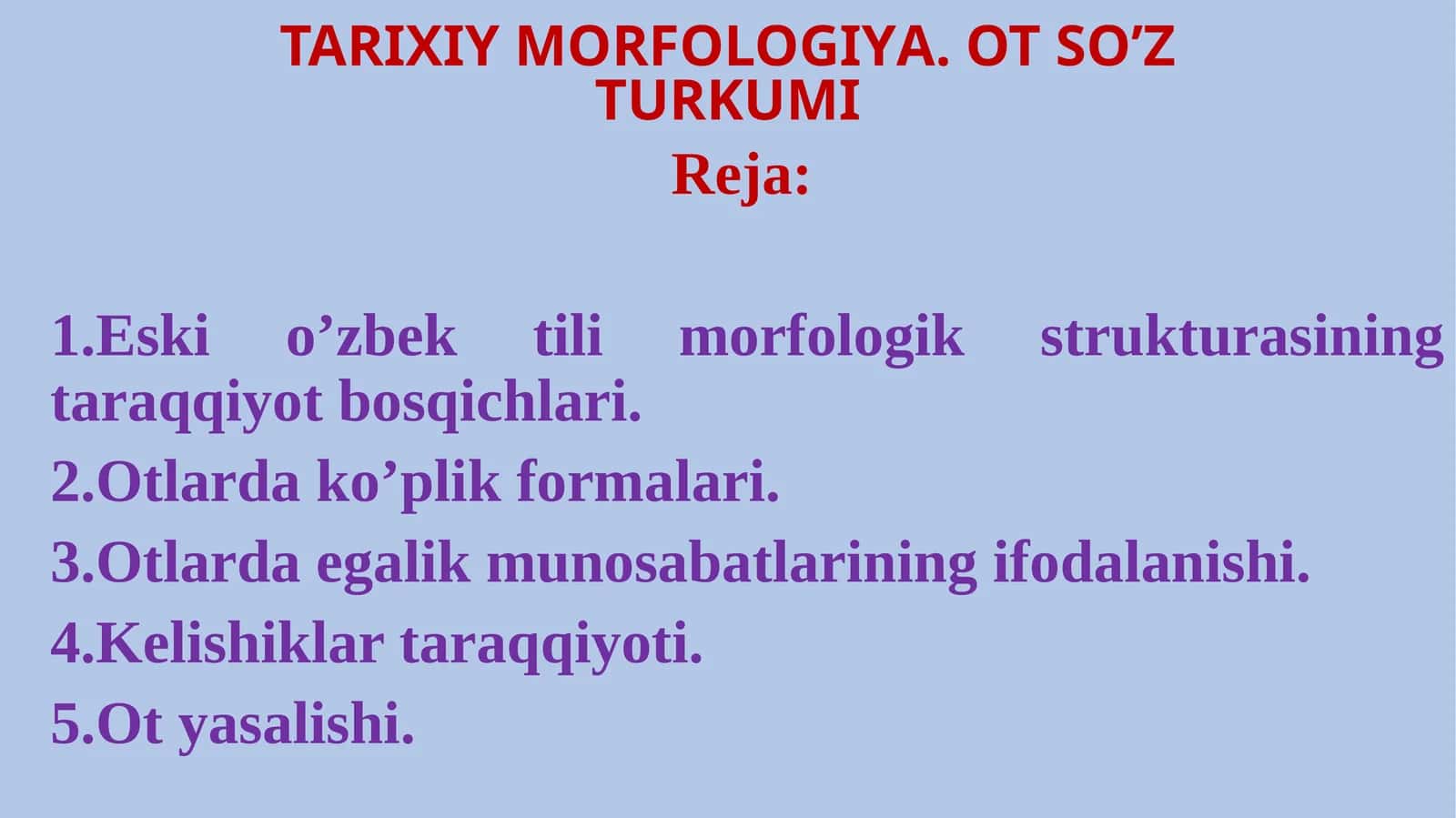 TARIXIY MORFOLOGIYA. OT SO’Z TURKUMI

Reja:

1.Eski o’zbek tili morfologik strukturasining taraqqiyot bosqichlari.

2.Otlarda ko’plik formalari.

3.Otlarda egalik munosabatlarining ifodalanishi.

4.Kelishiklar taraqqiyoti.

5.Ot yasalishi.